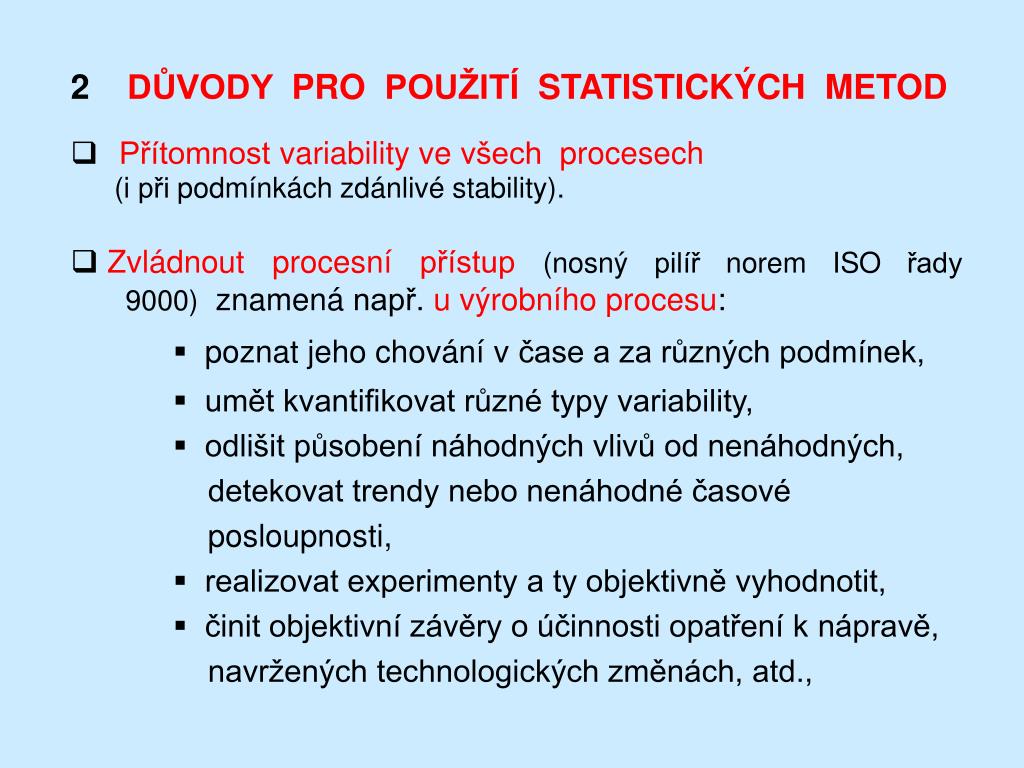 2 DŮVODY PRO POUŽITÍ STATISTICKÝCH METOD

❑ Přítomnost variability ve všech procesech
(i při podmínkách zdánlivé stability).

❑ Zvládnout procesní přístup (nosný pilíř norem ISO řady 9000) znamená např. u výrobního procesu:

▪ poznat jeho chování v čase a za různých podmínek,
▪ umět kvantifikovat různé typy variability,
▪ odlišit působení náhodných vlivů od nenáhodných, detekovat trendy nebo nenáhodné časové posloupnosti,
▪ realizovat experimenty a ty objektivně vyhodnotit,
▪ činit objektivní závěry o účinnosti opatření k nápravě, navržených technologických změnách, atd.,